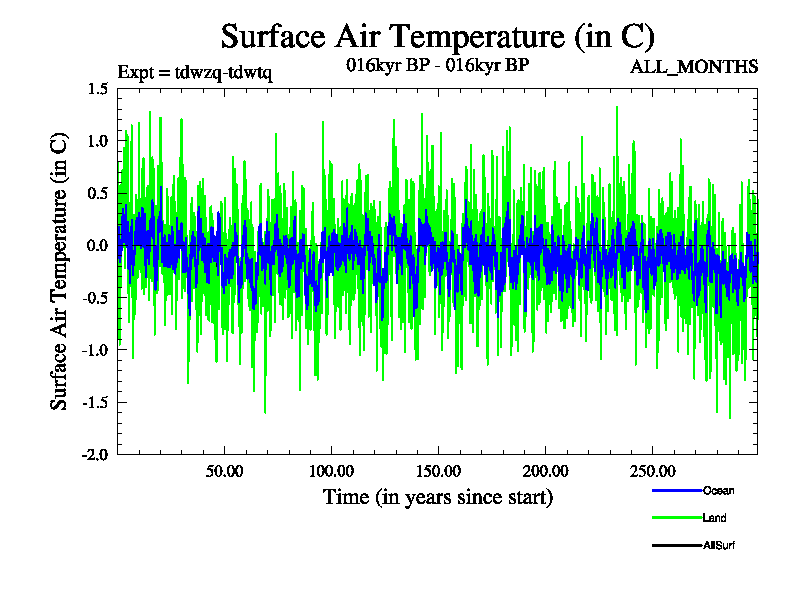 Surface Air Temperature (in C)

Expt = tdwzq-tdwtq

016kyr BP - 016kyr BP

ALL_MONTHS

Surface Air Temperature (in C)

1.5
1.0
0.5
0.0
-0.5
-1.0
-1.5
-2.0

50.00
100.00
150.00
200.00
250.00

Time (in years since start)

Ocean
Land
AllSurf